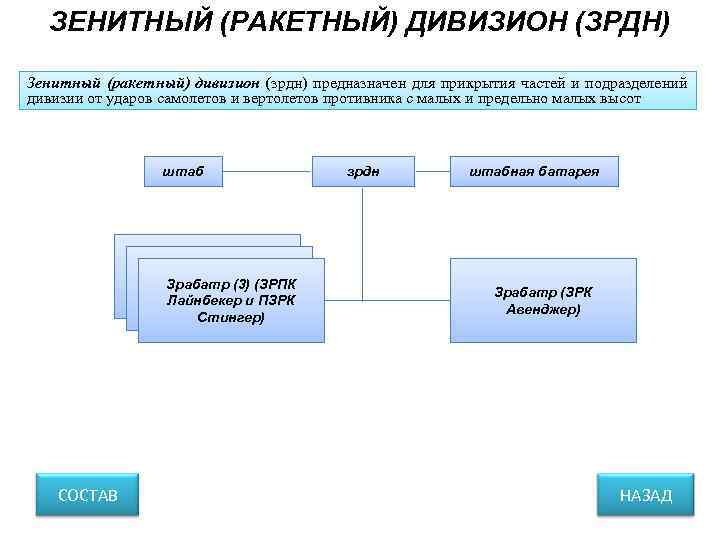 ЗЕНИТНЫЙ (РАКЕТНЫЙ) ДИВИЗИОН (ЗРДН)

Зенитный (ракетный) дивизион (зрдн) предназначен для прикрытия частей и подразделений дивизии от ударов самолетов и вертолетов противника с малых и предельно малых высот

штаб

зрдн

штабная батарея

Зрабатр (3) (ЗРПК Лайнбекер и ПЗРК Стингер)

Зрабатр (ЗРК Авенджер)

СОСТАВ

НАЗАД